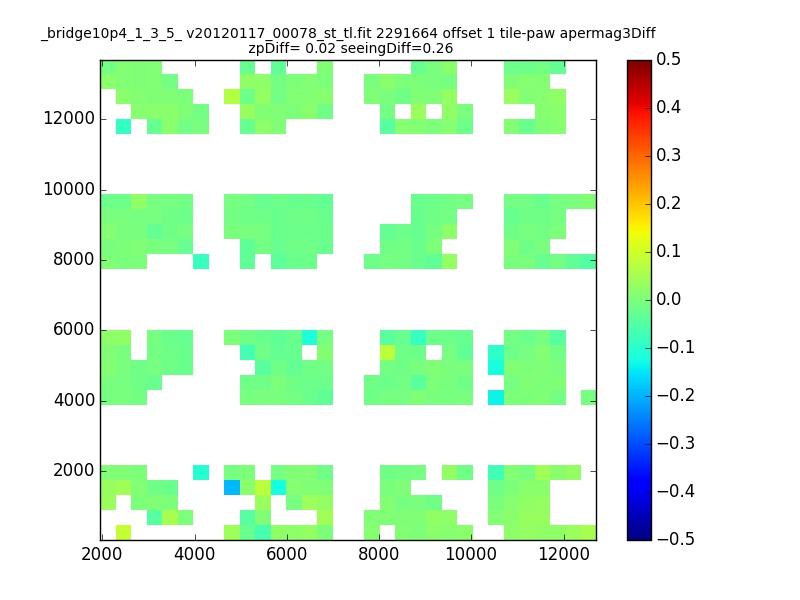 _bridge10p4_1_3_5_ v20120117_00078_st_tl.fit 2291664 offset 1 tile-paw apermag3Diff
zpDiff= 0.02 seeingDiff=0.26

12000
10000
8000
6000
4000
2000

2000 4000 6000 8000 10000 12000

0.5
0.4
0.3
0.2
0.1
0.0
−0.1
−0.2
−0.3
−0.4
−0.5